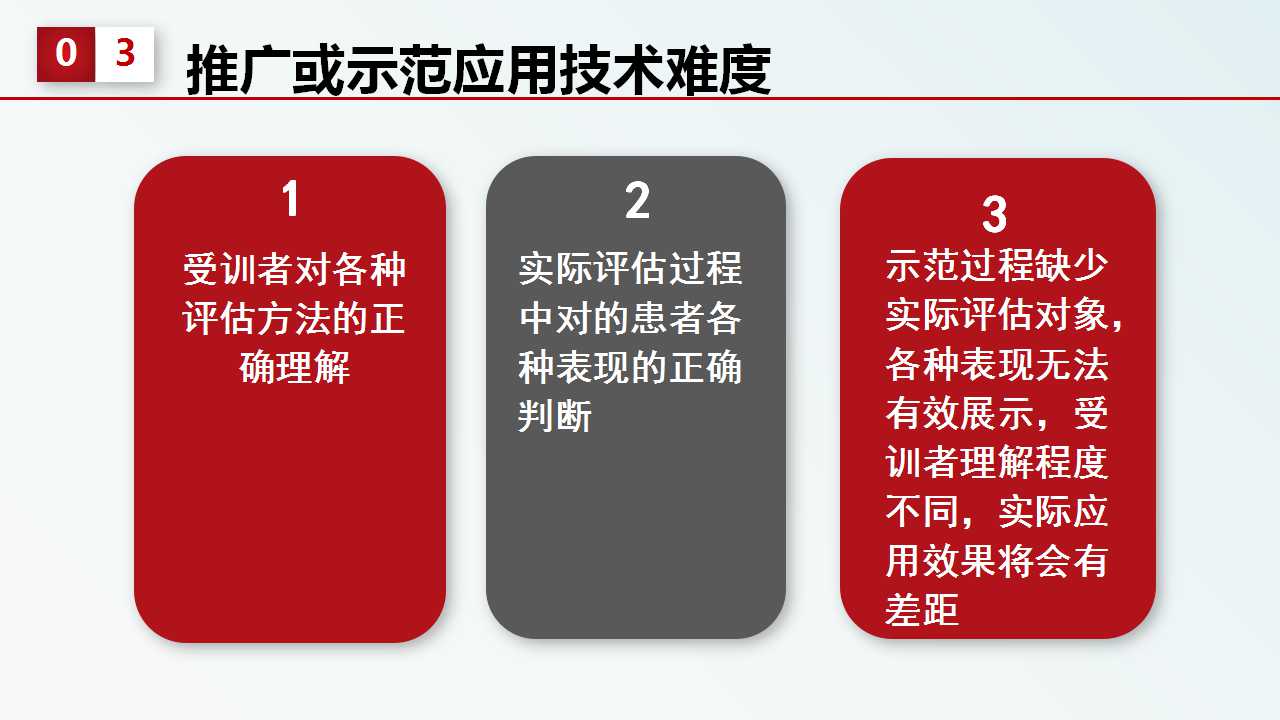 0 3 推广或示范应用技术难度

1
受训者对各种评估方法的正确理解

2
实际评估过程中对的患者各种表现的正确判断

3
示范过程缺少实际评估对象，各种表现无法有效展示，受训者理解程度不同，实际应用效果将会有差距